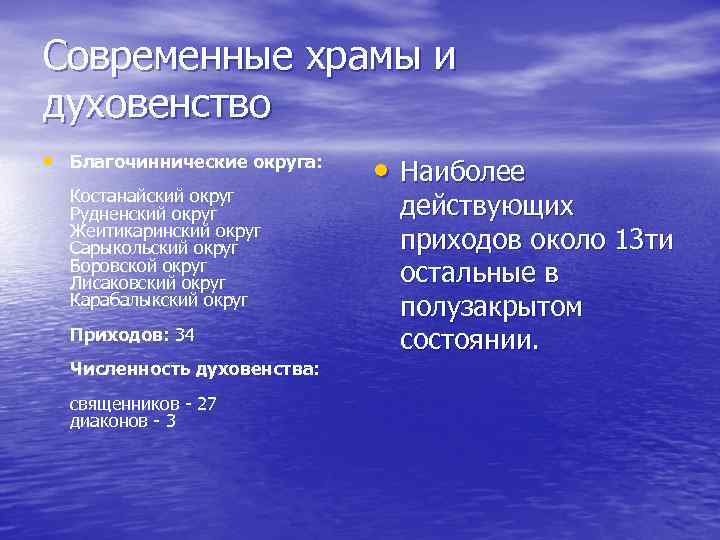 Современные храмы и духовенство

• **Благочиннические округа:**

Костанайский округ
Рудненский округ
Жеитикаринский округ
Сарыкольский округ
Боровской округ
Лисаковский округ
Карабалыкский округ

**Приходов:** 34

**Численность духовенства:**

священников - 27
диаконов - 3

• Наиболее действующих приходов около 13ти остальные в полузакрытом состоянии.